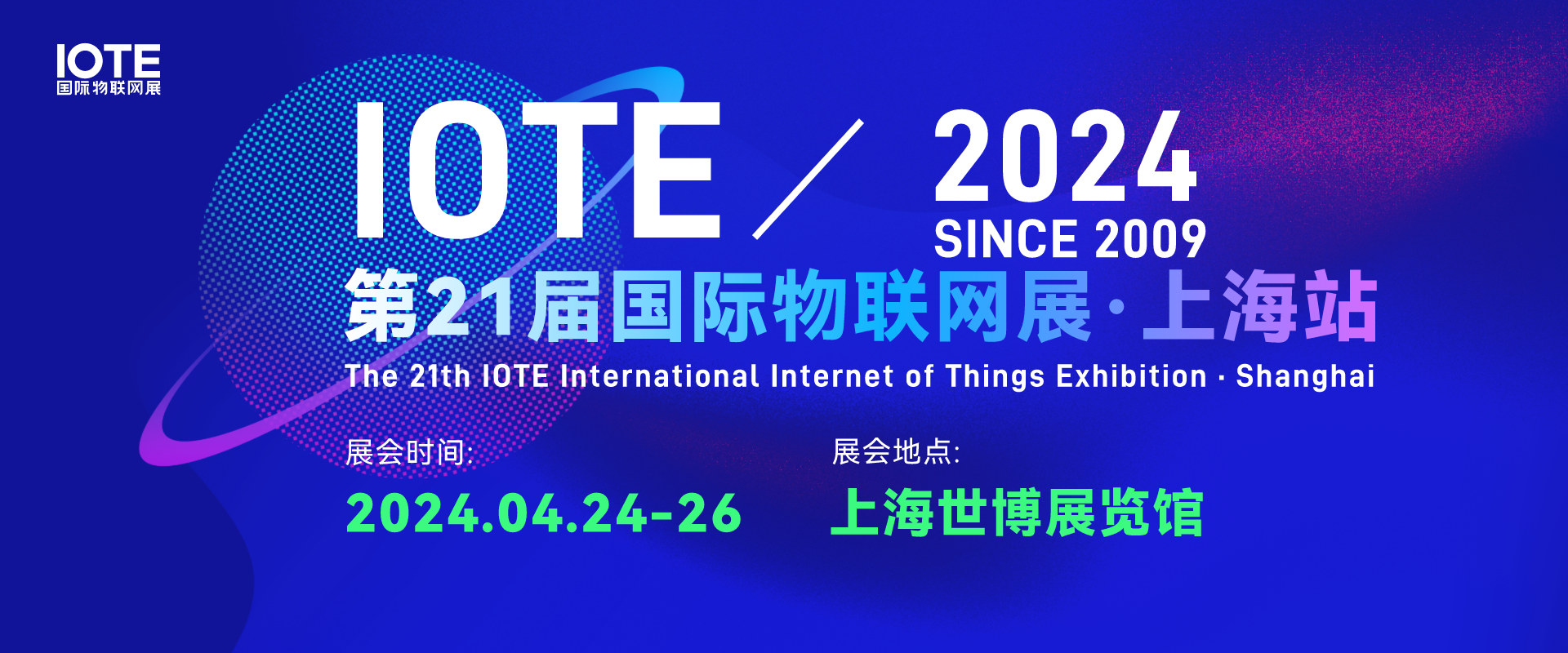 IOTE
国际物联网展

IOTE / 2024
SINCE 2009

第21届国际物联网展·上海站
The 21th IOTE International Internet of Things Exhibition · Shanghai

展会时间:
2024.04.24-26

展会地点:
上海世博展览馆